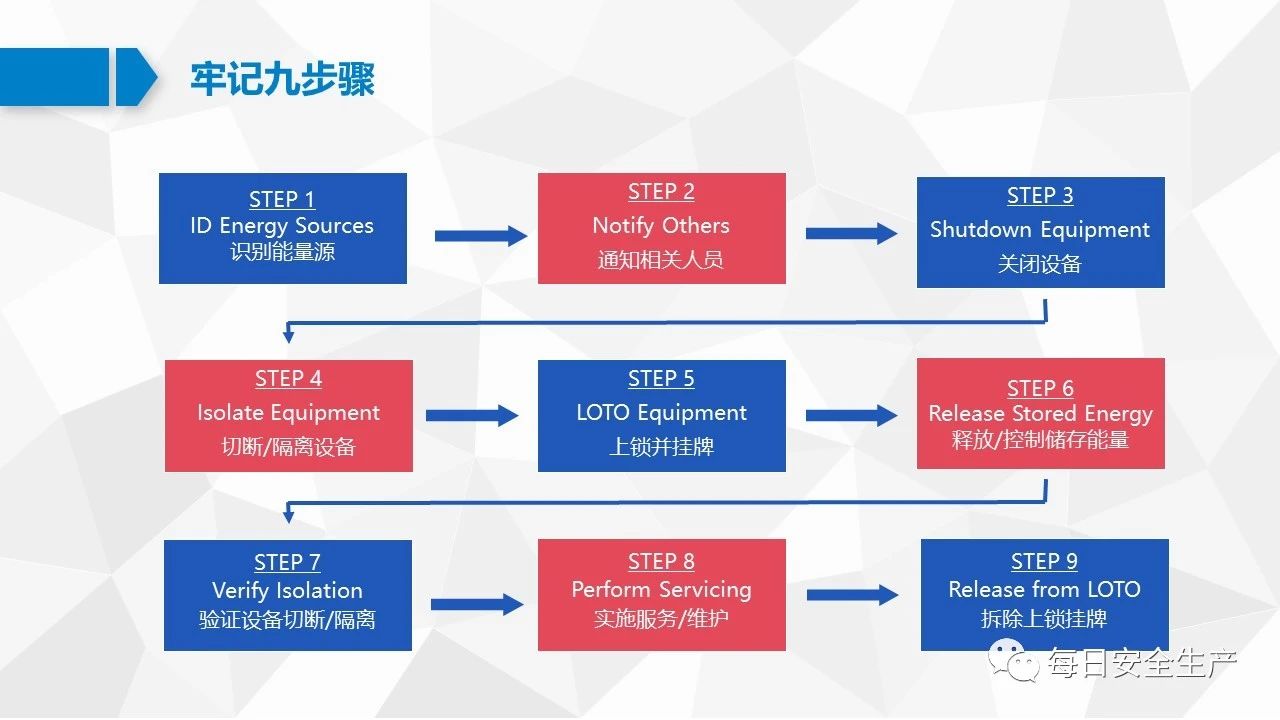 牢记九步骤

STEP 1
ID Energy Sources
识别能量源

STEP 2
Notify Others
通知相关人员

STEP 3
Shutdown Equipment
关闭设备

STEP 4
Isolate Equipment
切断/隔离设备

STEP 5
LOTO Equipment
上锁并挂牌

STEP 6
Release Stored Energy
释放/控制储存能量

STEP 7
Verify Isolation
验证设备切断/隔离

STEP 8
Perform Servicing
实施服务/维护

STEP 9
Release from LOTO
拆除上锁挂牌

每日安全生产